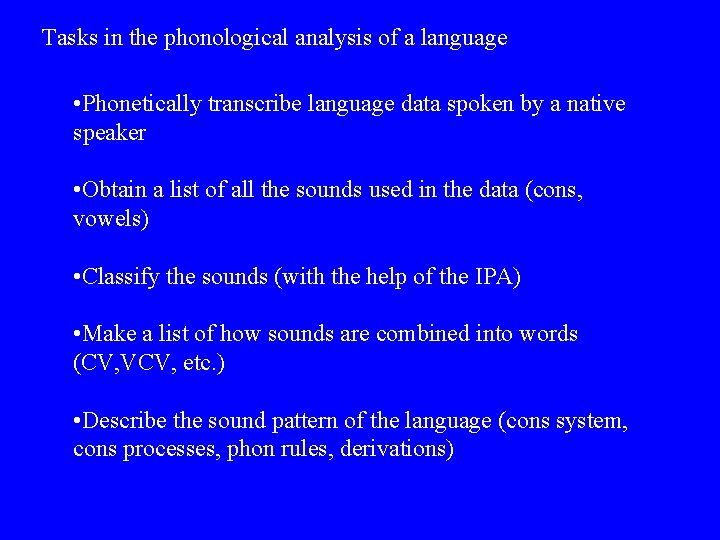 Tasks in the phonological analysis of a language

•Phonetically transcribe language data spoken by a native speaker

•Obtain a list of all the sounds used in the data (cons, vowels)

•Classify the sounds (with the help of the IPA)

•Make a list of how sounds are combined into words (CV,VCV, etc.)

•Describe the sound pattern of the language (cons system, cons processes, phon rules, derivations)